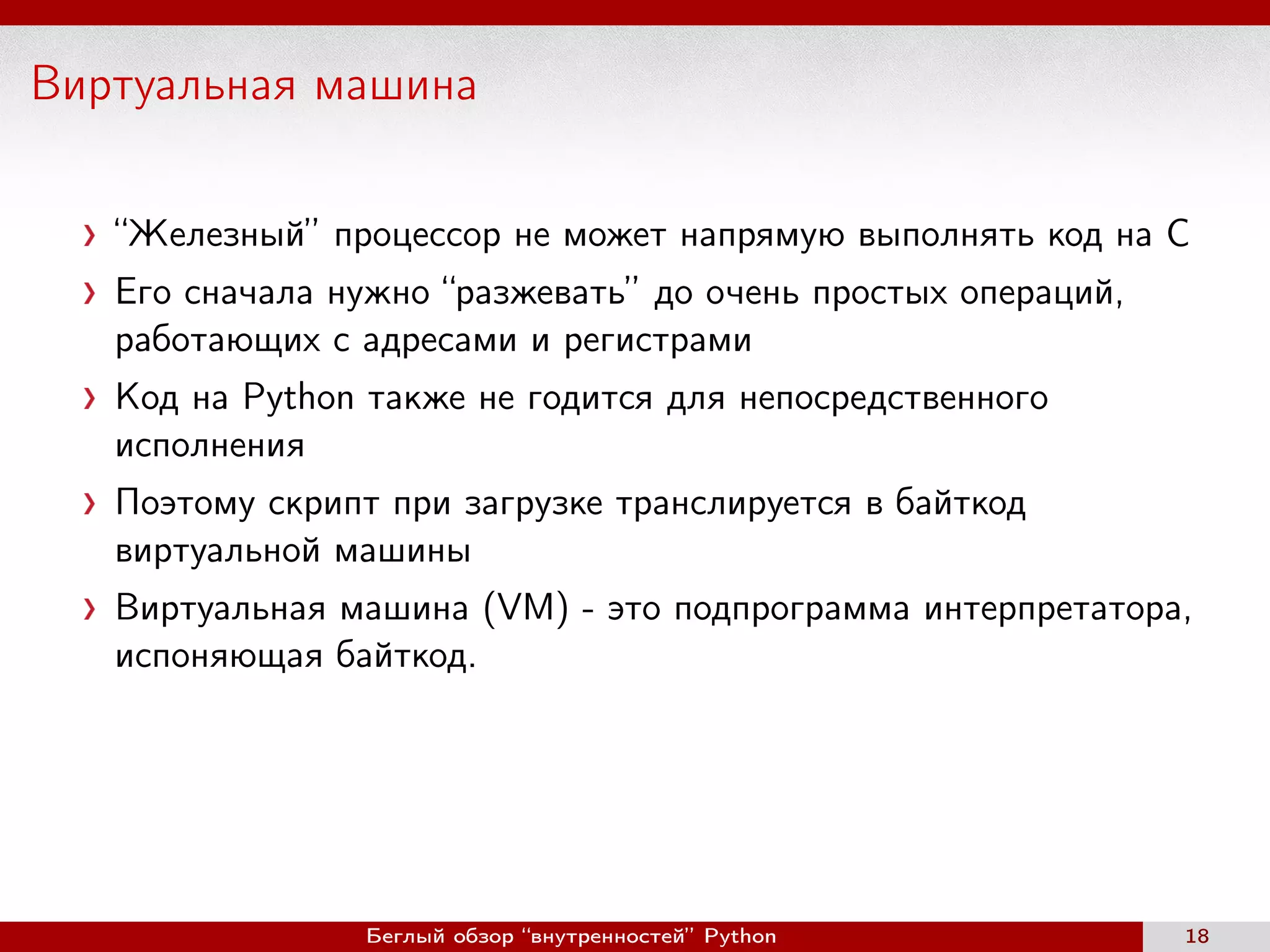 Виртуальная машина

› “Железный” процессор не может напрямую выполнять код на C

› Его сначала нужно “разжевать” до очень простых операций, работающих с адресами и регистрами

› Код на Python также не годится для непосредственного исполнения

› Поэтому скрипт при загрузке транслируется в байткод виртуальной машины

› Виртуальная машина (VM) - это подпрограмма интерпретатора, испоняющая байткод.

Беглый обзор “внутренностей” Python 18